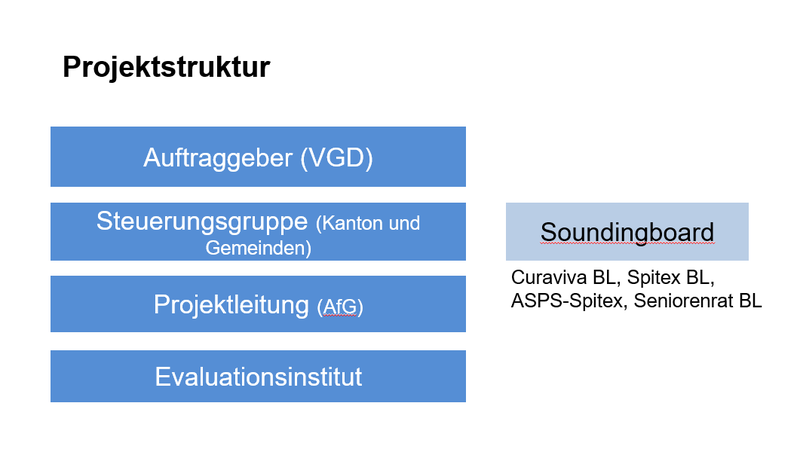 Projektstruktur

Auftraggeber (VGD)

Steuerungsgruppe (Kanton und Gemeinden)

Projektleitung (AfG)

Evaluationsinstitut

Soundingboard

Curaviva BL, Spitex BL, ASPS-Spitex, Seniorenrat BL